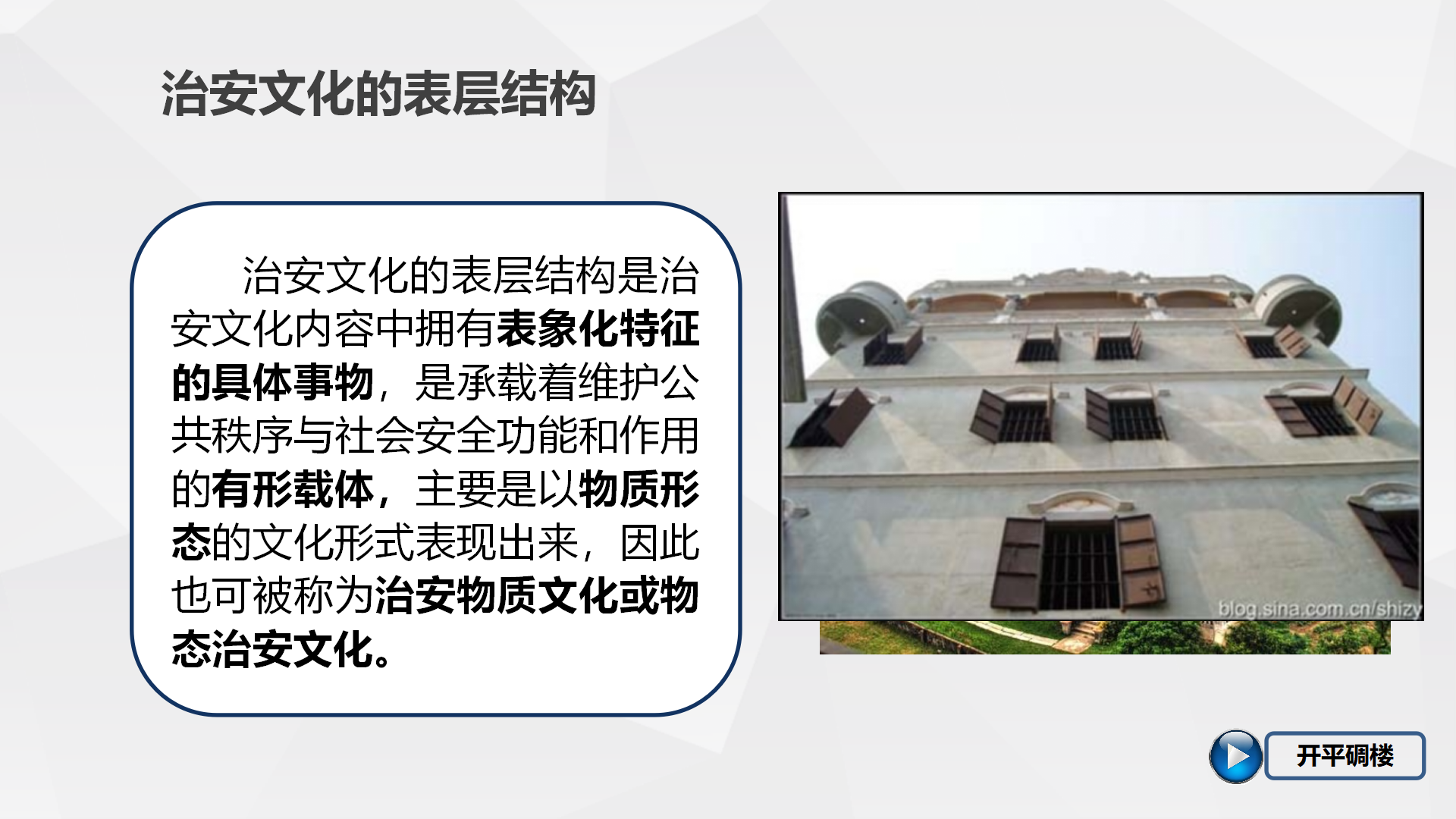 治安文化的表层结构

治安文化的表层结构是治安文化内容中拥有表象化特征的具体事物，是承载着维护公共秩序与社会安全功能和作用的有形载体，主要是以物质形态的文化形式表现出来，因此也可被称为治安物质文化或物态治安文化。

blog.sina.com.cn/shizy

开平碉楼